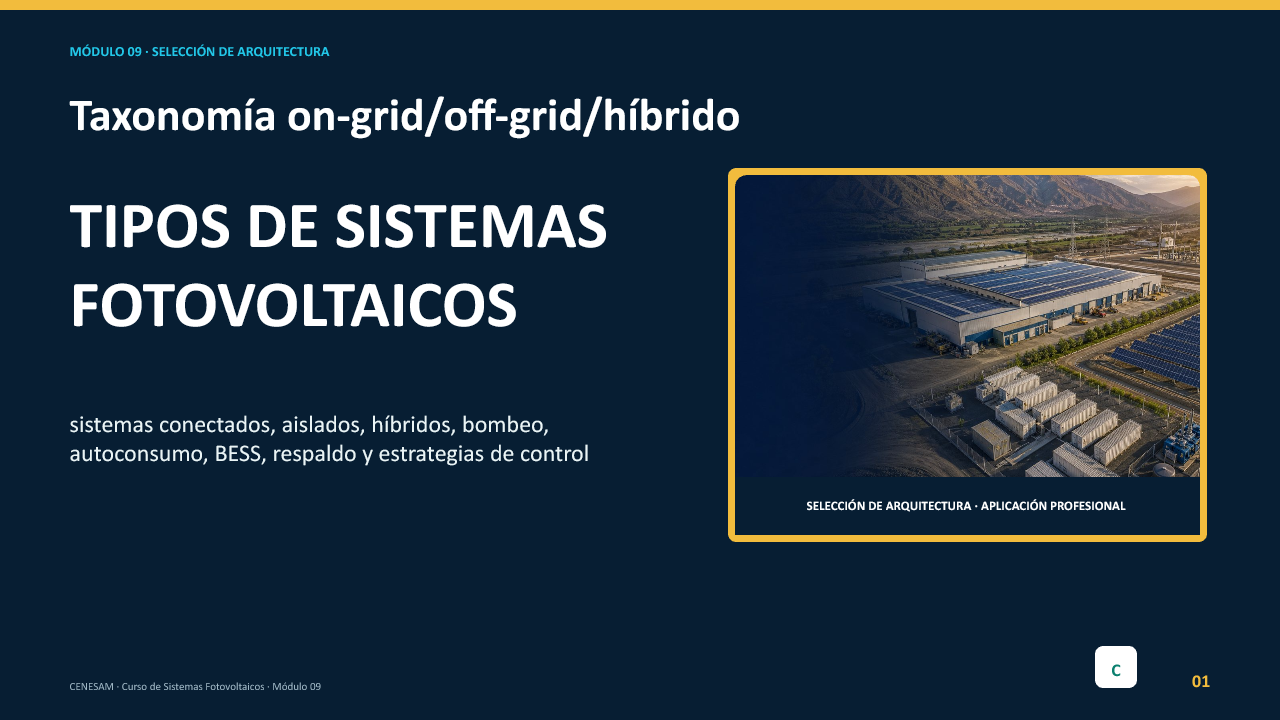 MÓDULO 09 · SELECCIÓN DE ARQUITECTURA

Taxonomía on-grid/off-grid/híbrido

TIPOS DE SISTEMAS FOTOVOLTAICOS

sistemas conectados, aislados, híbridos, bombeo, autoconsumo, BESS, respaldo y estrategias de control

SELECCIÓN DE ARQUITECTURA · APLICACIÓN PROFESIONAL

CENESAM · Curso de Sistemas Fotovoltaicos · Módulo 09

C

01